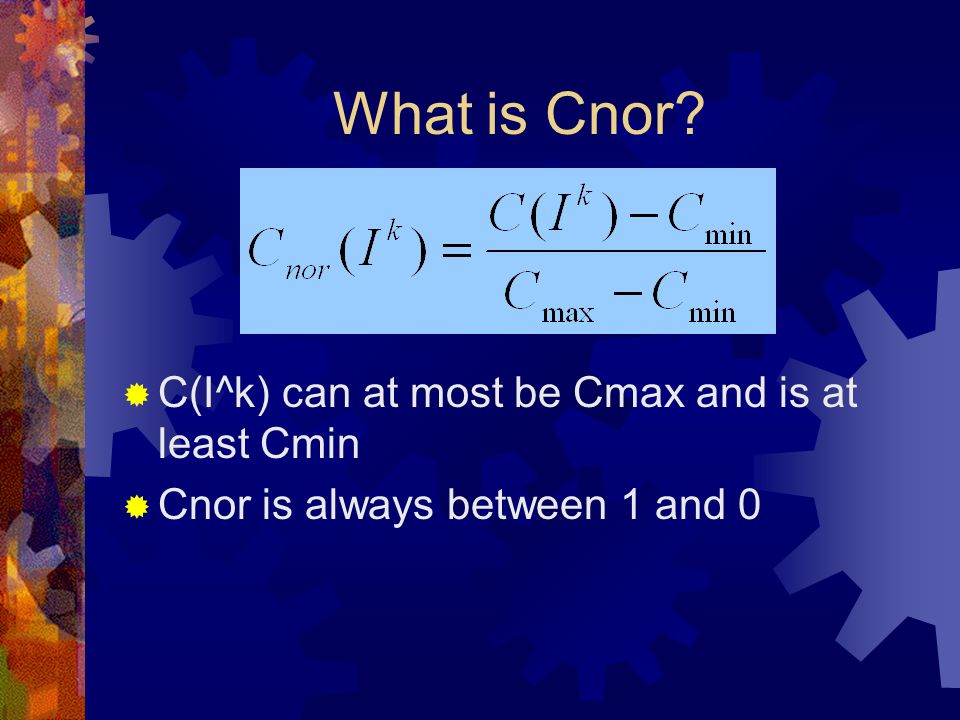 What is Cnor?

$C_{nor}(I^k) = \frac{C(I^k) - C_{\min}}{C_{\max} - C_{\min}}$

C(I^k) can at most be Cmax and is at least Cmin

Cnor is always between 1 and 0